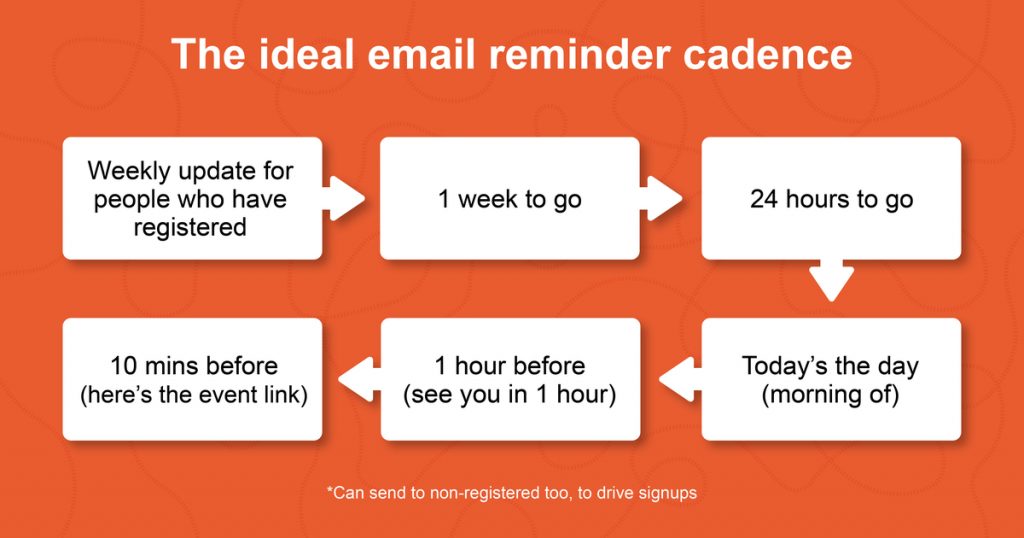 The ideal email reminder cadence

Weekly update for people who have registered

1 week to go

24 hours to go

Today's the day (morning of)

1 hour before (see you in 1 hour)

10 mins before (here's the event link)

*Can send to non-registered too, to drive signups